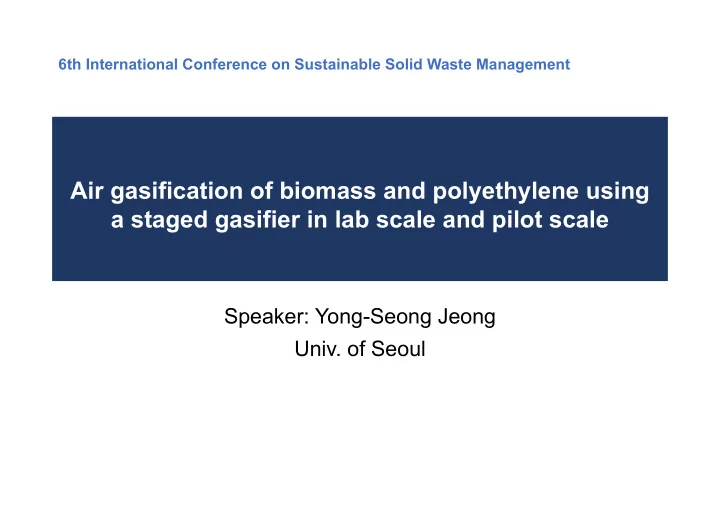 6th International Conference on Sustainable Solid Waste Management

Air gasification of biomass and polyethylene using a staged gasifier in lab scale and pilot scale

Speaker: Yong-Seong Jeong
Univ. of Seoul